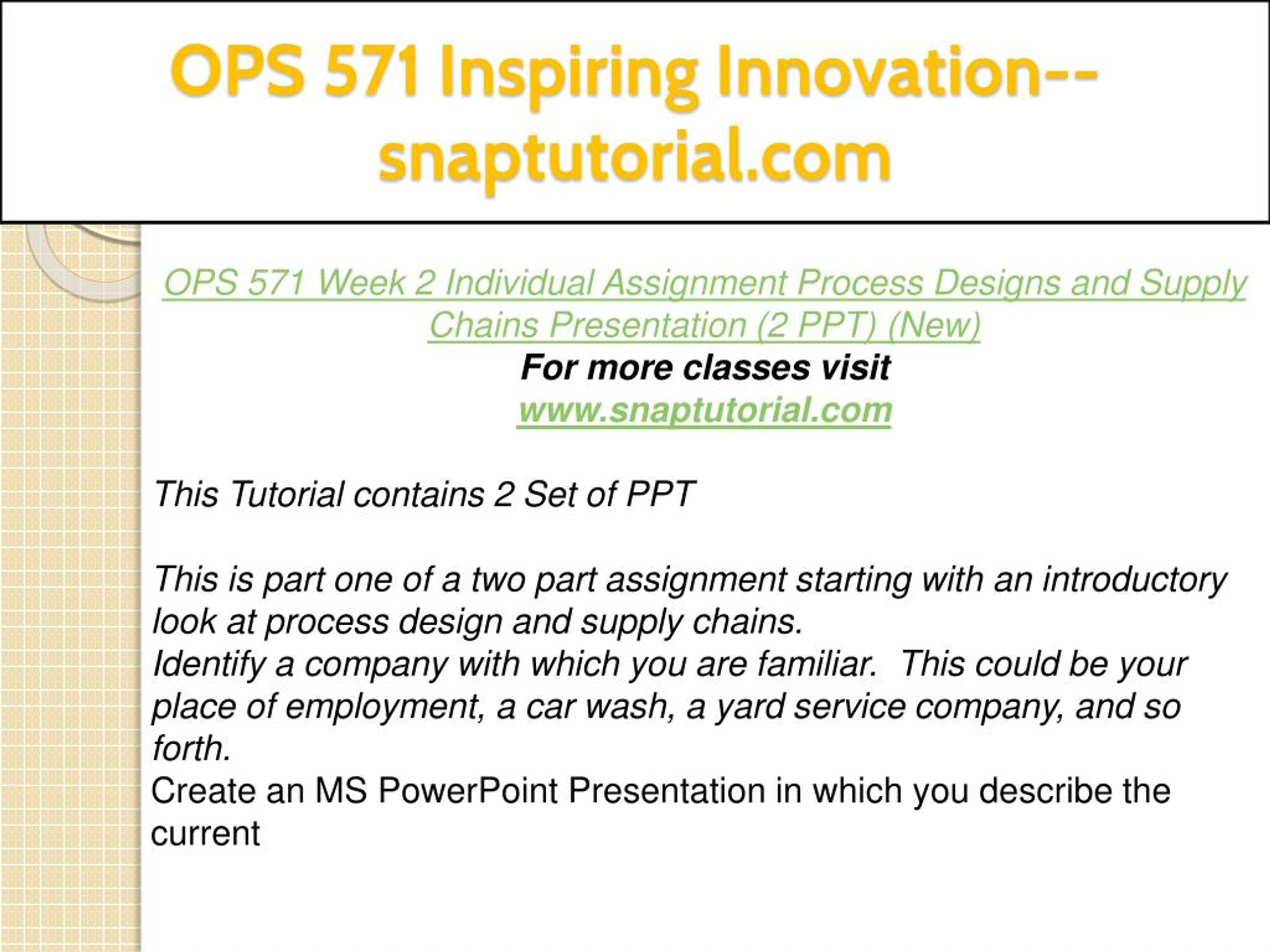 OPS 571 Inspiring Innovation--snaptutorial.com

OPS 571 Week 2 Individual Assignment Process Designs and Supply Chains Presentation (2 PPT) (New)
For more classes visit
www.snaptutorial.com

This Tutorial contains 2 Set of PPT

This is part one of a two part assignment starting with an introductory look at process design and supply chains.
Identify a company with which you are familiar.  This could be your place of employment, a car wash, a yard service company, and so forth.
Create an MS PowerPoint Presentation in which you describe the current